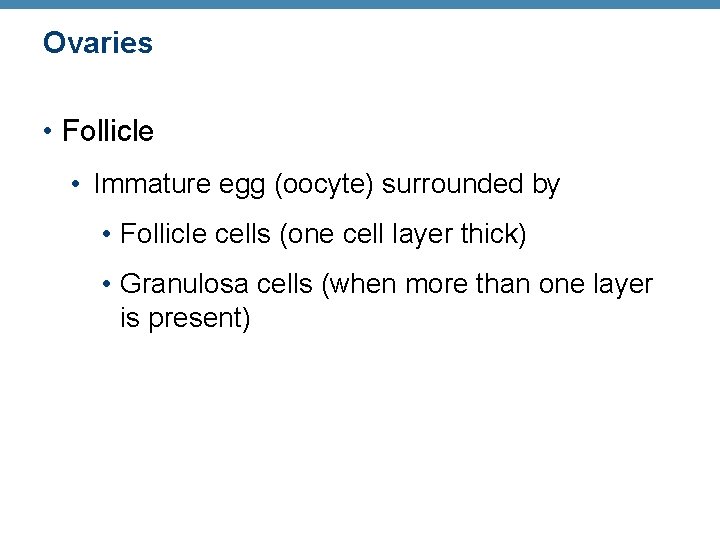 Ovaries

• Follicle

• Immature egg (oocyte) surrounded by

• Follicle cells (one cell layer thick)

• Granulosa cells (when more than one layer is present)